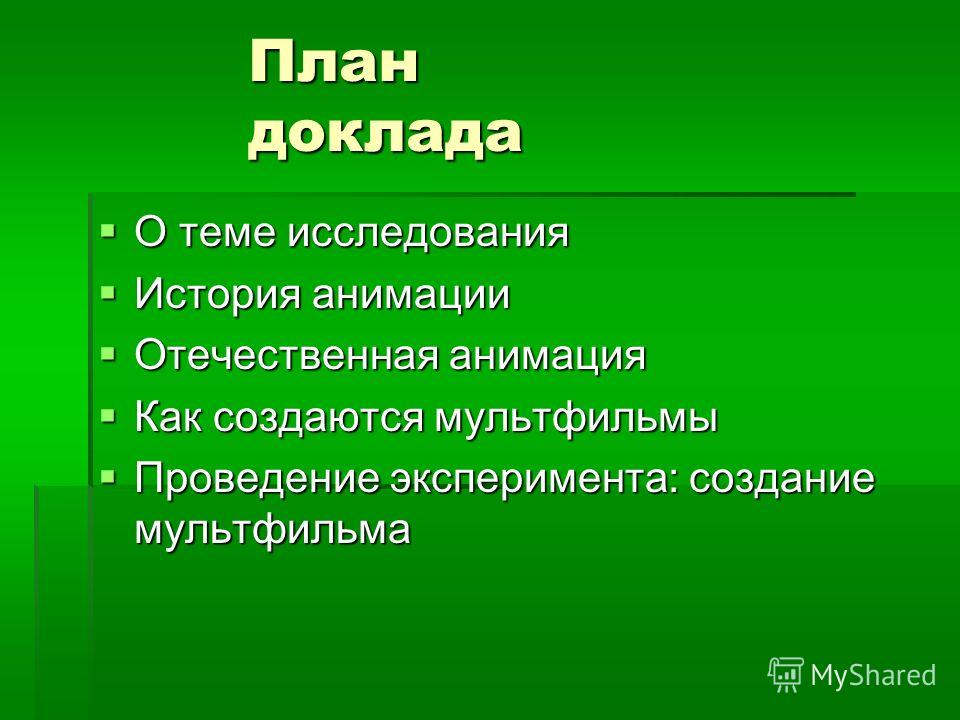 План доклада

- О теме исследования
- История анимации
- Отечественная анимация
- Как создаются мультфильмы
- Проведение эксперимента: создание мультфильма

MyShared